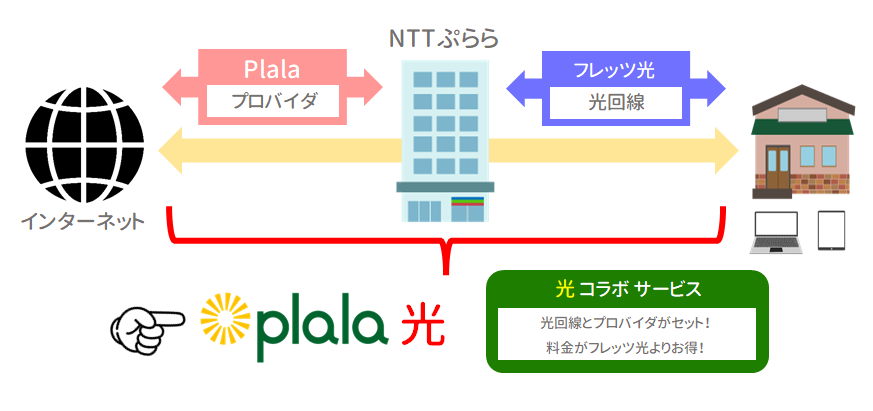 NTTぷらら

Plala
プロバイダ

フレッツ光
光回線

インターネット

plala 光

光 コラボ サービス
光回線とプロバイダがセット!
料金がフレッツ光よりお得!